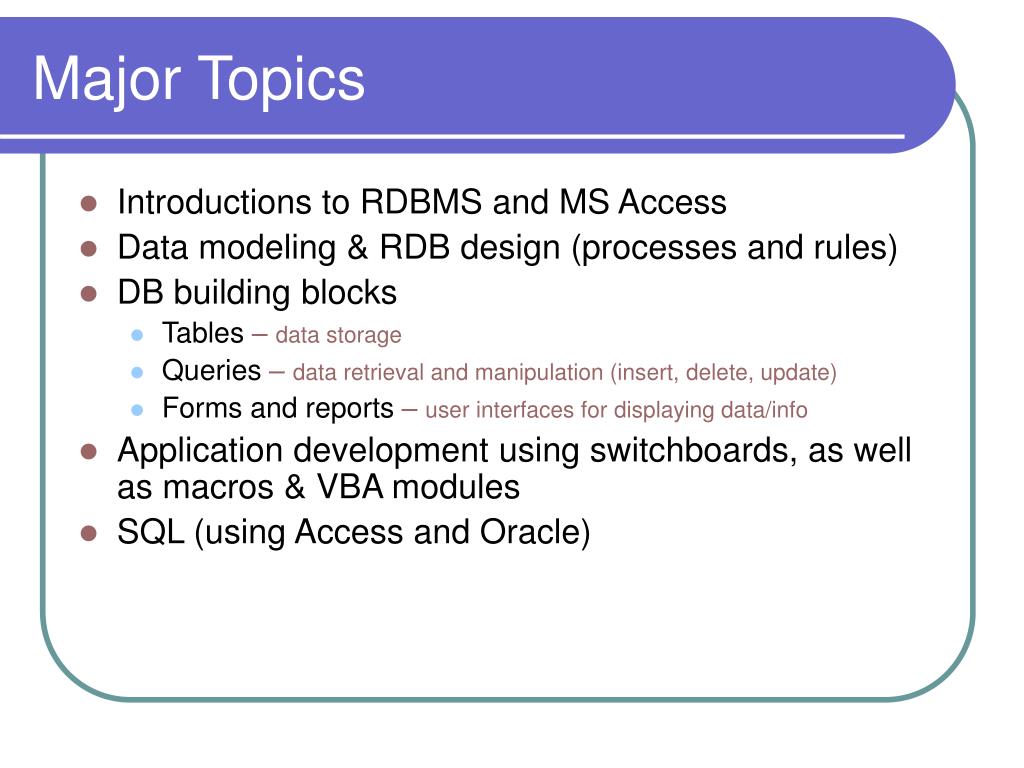 Major Topics

- Introductions to RDBMS and MS Access
- Data modeling & RDB design (processes and rules)
- DB building blocks
  - Tables – data storage
  - Queries – data retrieval and manipulation (insert, delete, update)
  - Forms and reports – user interfaces for displaying data/info
- Application development using switchboards, as well as macros & VBA modules
- SQL (using Access and Oracle)